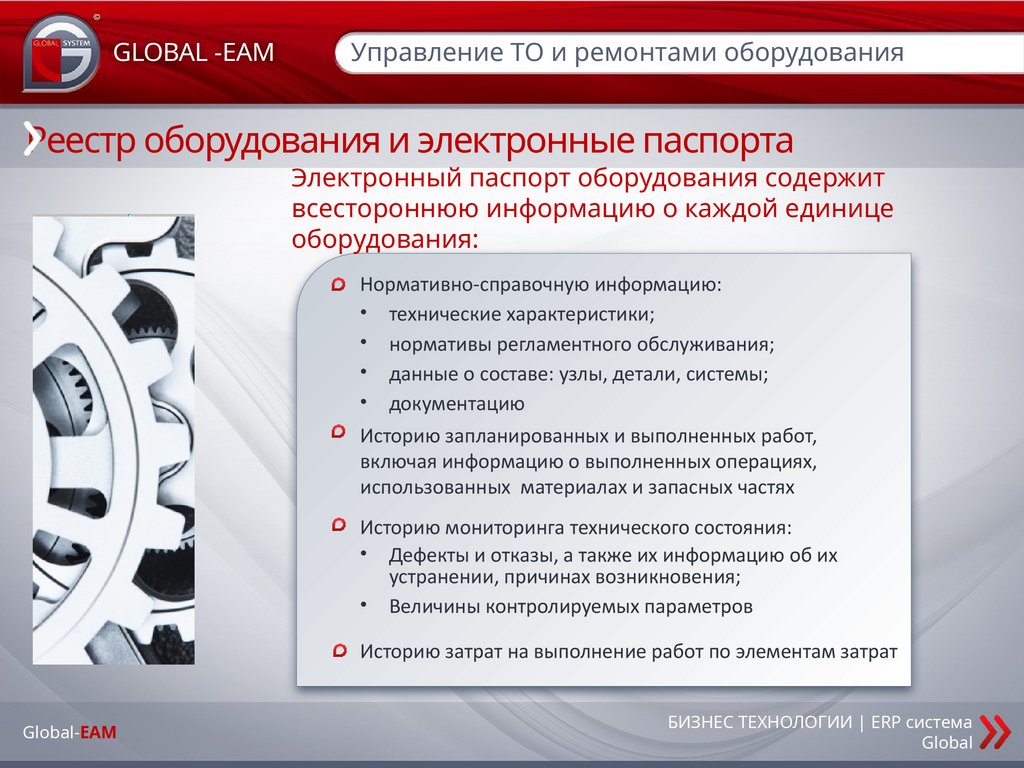 GLOBAL SYSTEM
GLOBAL -EAM

Управление ТО и ремонтами оборудования

Реестр оборудования и электронные паспорта

Электронный паспорт оборудования содержит всестороннюю информацию о каждой единице оборудования:

Нормативно-справочную информацию:
• технические характеристики;
• нормативы регламентного обслуживания;
• данные о составе: узлы, детали, системы;
• документацию

Историю запланированных и выполненных работ, включая информацию о выполненных операциях, использованных материалах и запасных частях

Историю мониторинга технического состояния:
• Дефекты и отказы, а также их информацию об их устранении, причинах возникновения;
• Величины контролируемых параметров

Историю затрат на выполнение работ по элементам затрат

Global-EAM

БИЗНЕС ТЕХНОЛОГИИ | ERP система Global